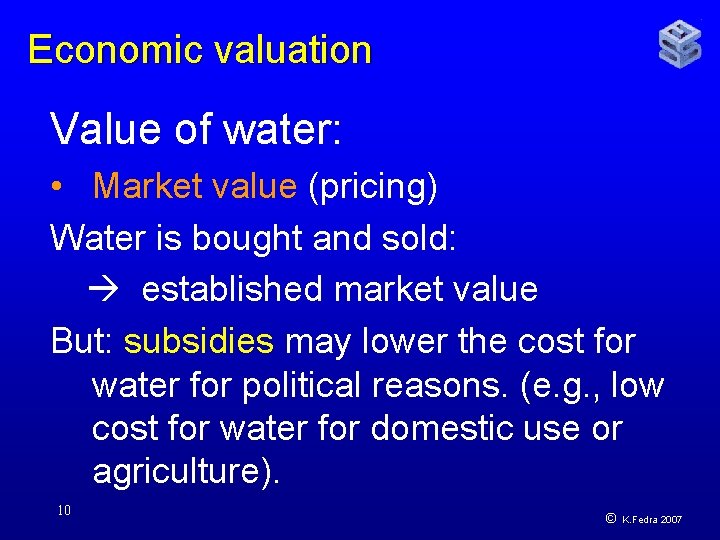 Economic valuation

Value of water:

• Market value (pricing)

Water is bought and sold:

→ established market value

But: subsidies may lower the cost for water for political reasons. (e.g., low cost for water for domestic use or agriculture).

10

© K.Fedra 2007